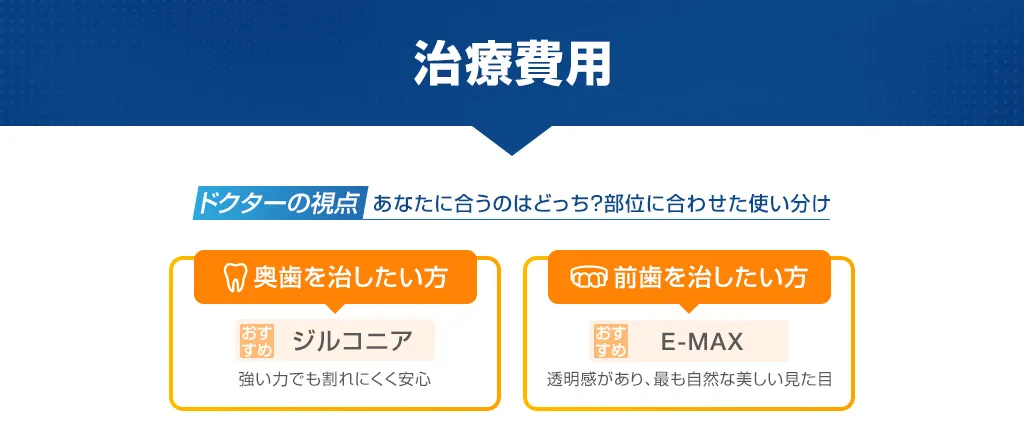 治療費用

ドクターの視点 あなたに合うのはどっち?部位に合わせた使い分け

奥歯を治したい方

おすすめ ジルコニア

強い力でも割れにくく安心

前歯を治したい方

おすすめ E-MAX

透明感があり、最も自然な美しい見た目